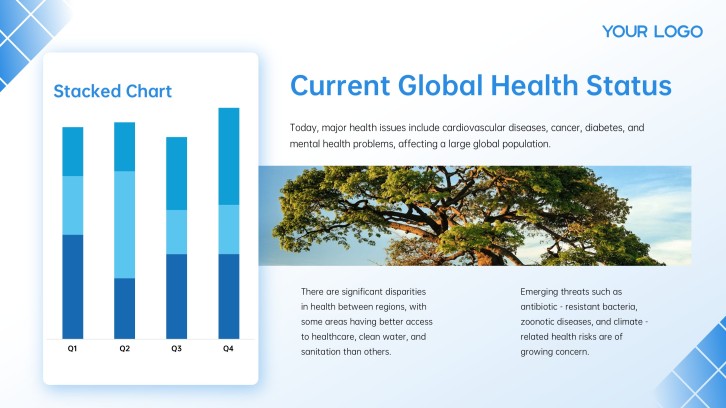 YOUR LOGO

Stacked Chart

Q1
Q2
Q3
Q4

Current Global Health Status

Today, major health issues include cardiovascular diseases, cancer, diabetes, and mental health problems, affecting a large global population.

There are significant disparities in health between regions, with some areas having better access to healthcare, clean water, and sanitation than others.

Emerging threats such as antibiotic - resistant bacteria, zoonotic diseases, and climate - related health risks are of growing concern.